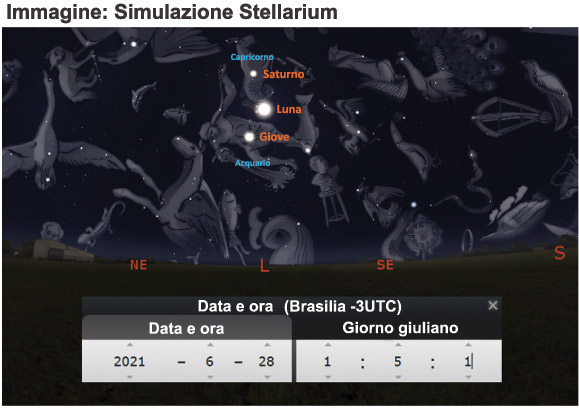 Immagine: Simulazione Stellarium

Capricorno
Saturno
Luna
Giove
Acquario

NE
L
SE
S

Data e ora (Brasilia -3UTC)
×
Data e ora
Giorno giuliano
2021 – 6 – 28
1 : 5 : 1